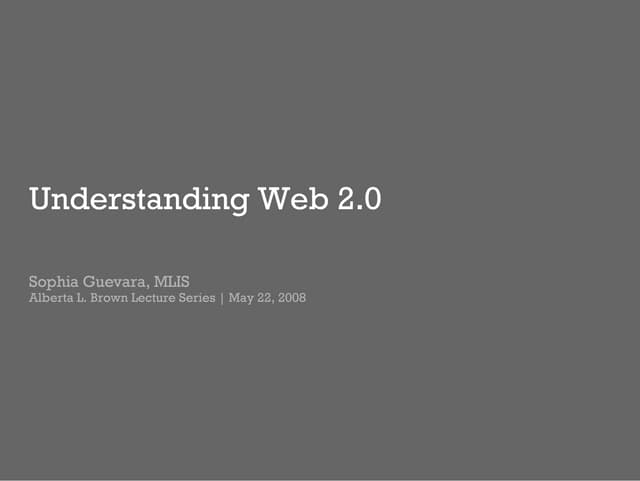 Understanding Web 2.0

Sophia Guevara, MLIS
Alberta L. Brown Lecture Series | May 22, 2008